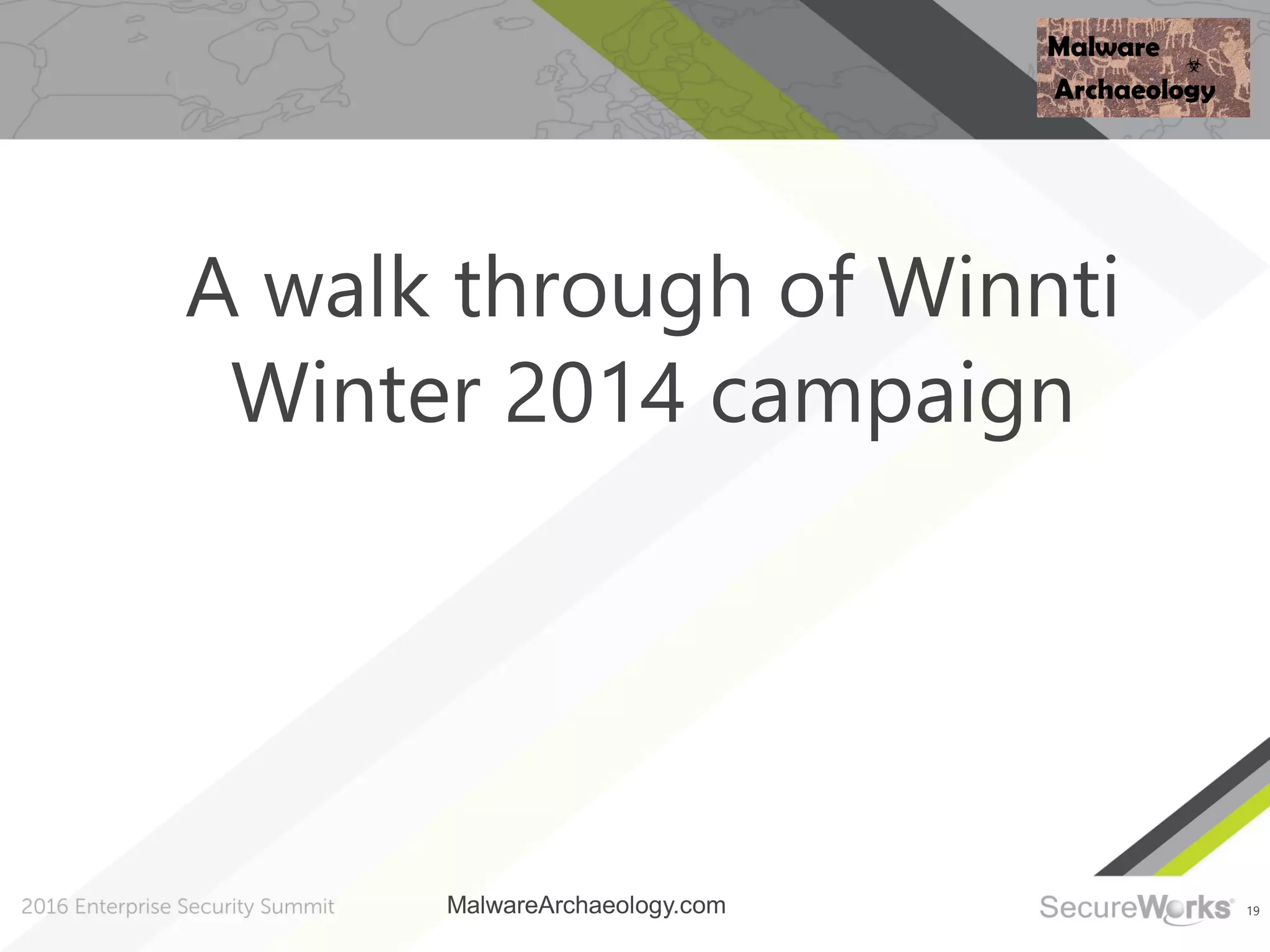 Malware Archaeology

A walk through of Winnti Winter 2014 campaign

2016 Enterprise Security Summit

MalwareArchaeology.com

SecureWorks

19